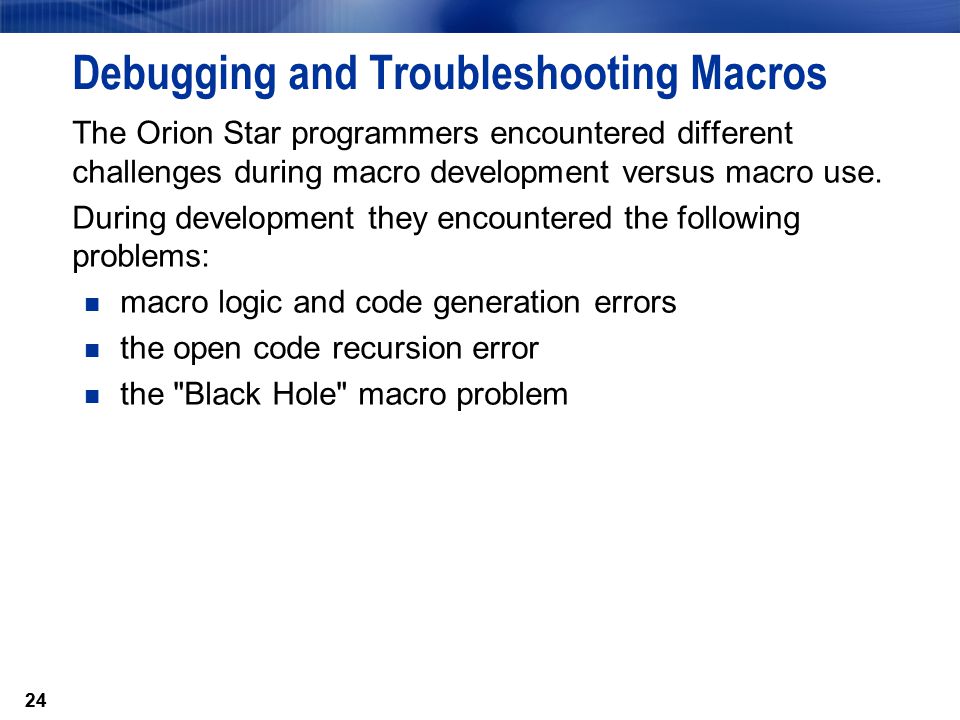 Debugging and Troubleshooting Macros

The Orion Star programmers encountered different challenges during macro development versus macro use.

During development they encountered the following problems:

- macro logic and code generation errors
- the open code recursion error
- the "Black Hole" macro problem

24